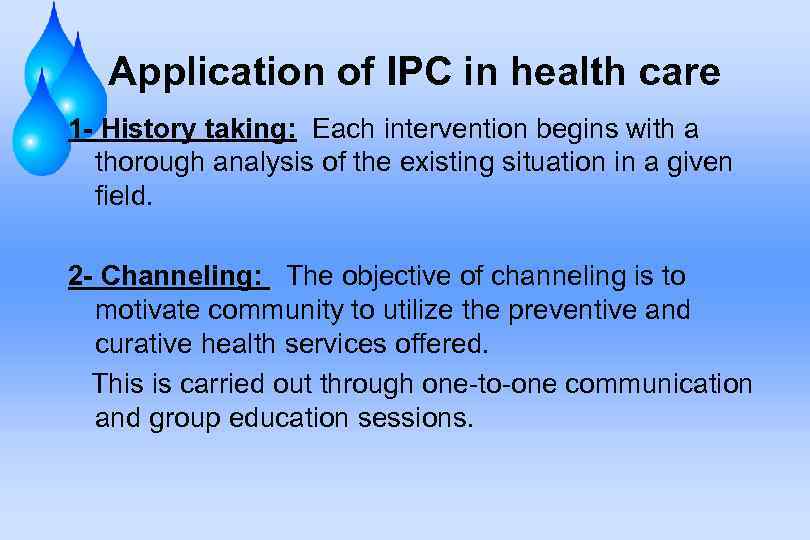 Application of IPC in health care

1- History taking: Each intervention begins with a thorough analysis of the existing situation in a given field.

2- Channeling: The objective of channeling is to motivate community to utilize the preventive and curative health services offered.

This is carried out through one-to-one communication and group education sessions.